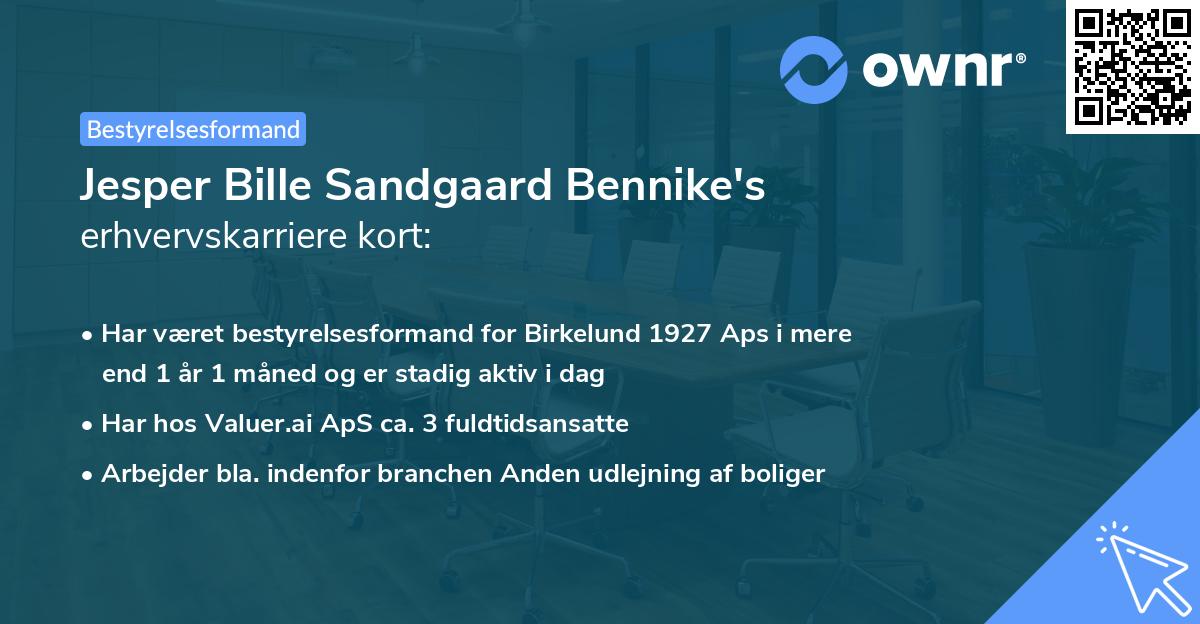 ownr®

Bestyrelsesformand

Jesper Bille Sandgaard Bennike's
erhvervskarriere kort:

• Har været bestyrelsesformand for Birkelund 1927 Aps i mere end 1 år 1 måned og er stadig aktiv i dag
• Har hos Valuer.ai ApS ca. 3 fuldtidsansatte
• Arbejder bla. indenfor branchen Anden udlejning af boliger